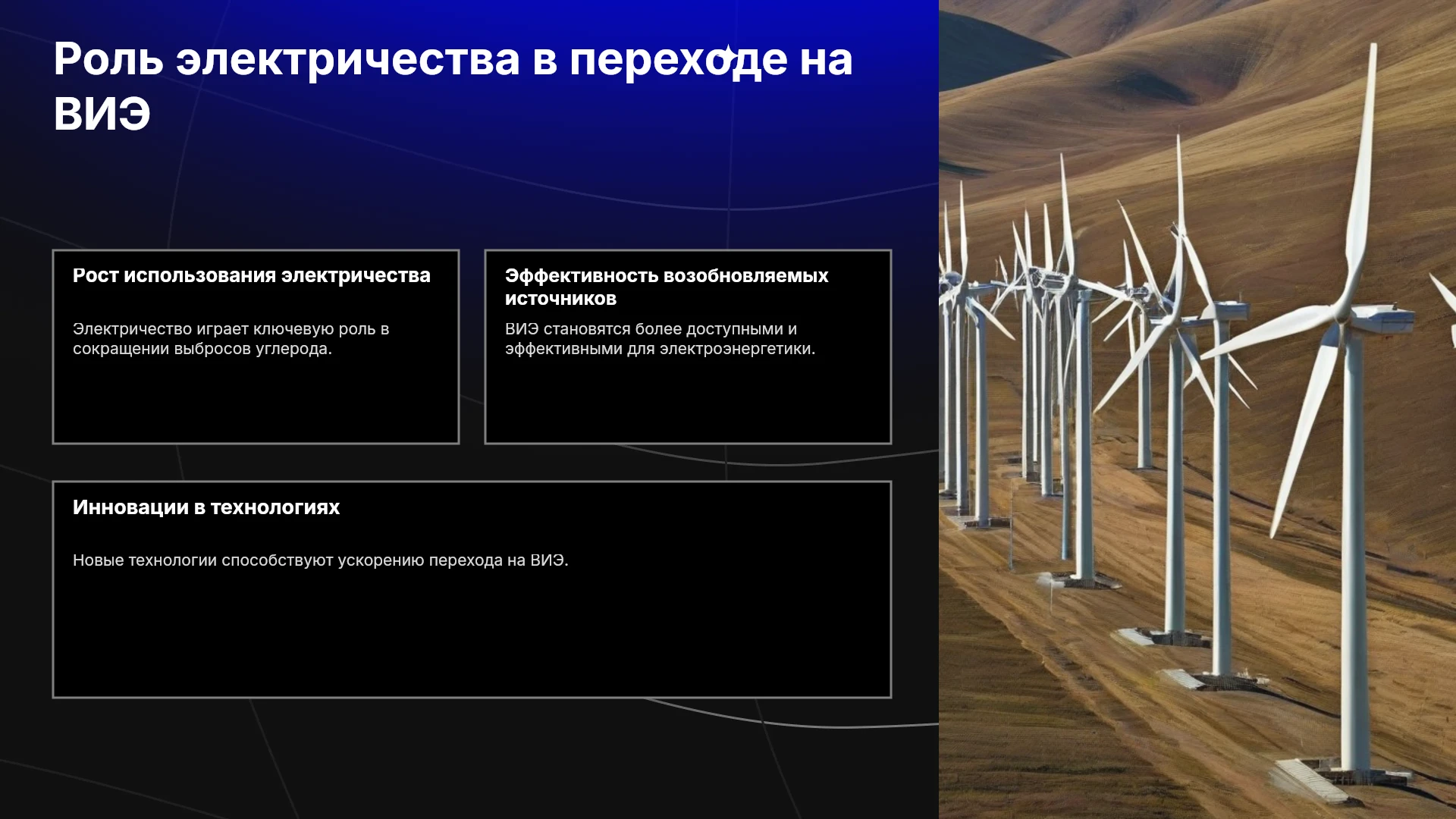 Роль электричества в переходе на ВИЭ

Рост использования электричества

Электричество играет ключевую роль в сокращении выбросов углерода.

Эффективность возобновляемых источников

ВИЭ становятся более доступными и эффективными для электроэнергетики.

Инновации в технологиях

Новые технологии способствуют ускорению перехода на ВИЭ.